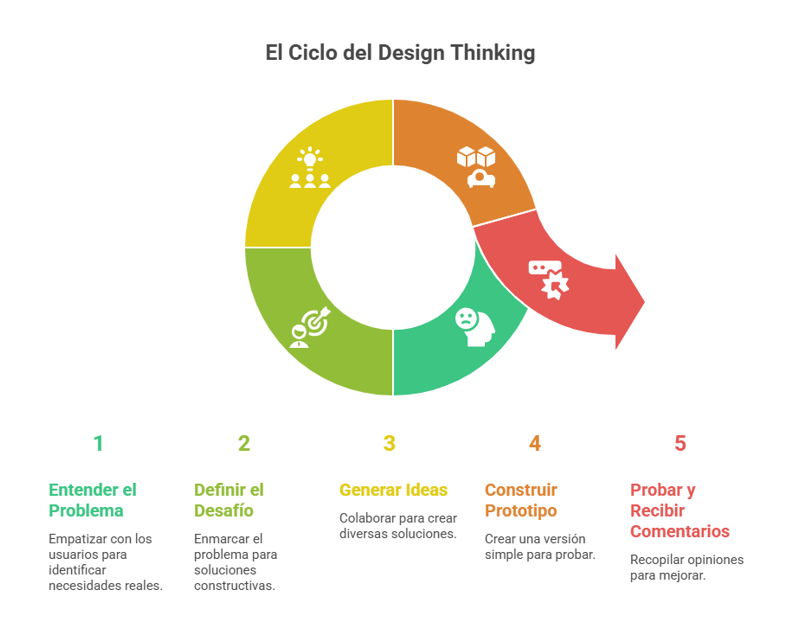 El Ciclo del Design Thinking

1

Entender el Problema

Empatizar con los usuarios para identificar necesidades reales.

2

Definir el Desafío

Enmarcar el problema para soluciones constructivas.

3

Generar Ideas

Colaborar para crear diversas soluciones.

4

Construir Prototipo

Crear una versión simple para probar.

5

Probar y Recibir Comentarios

Recopilar opiniones para mejorar.